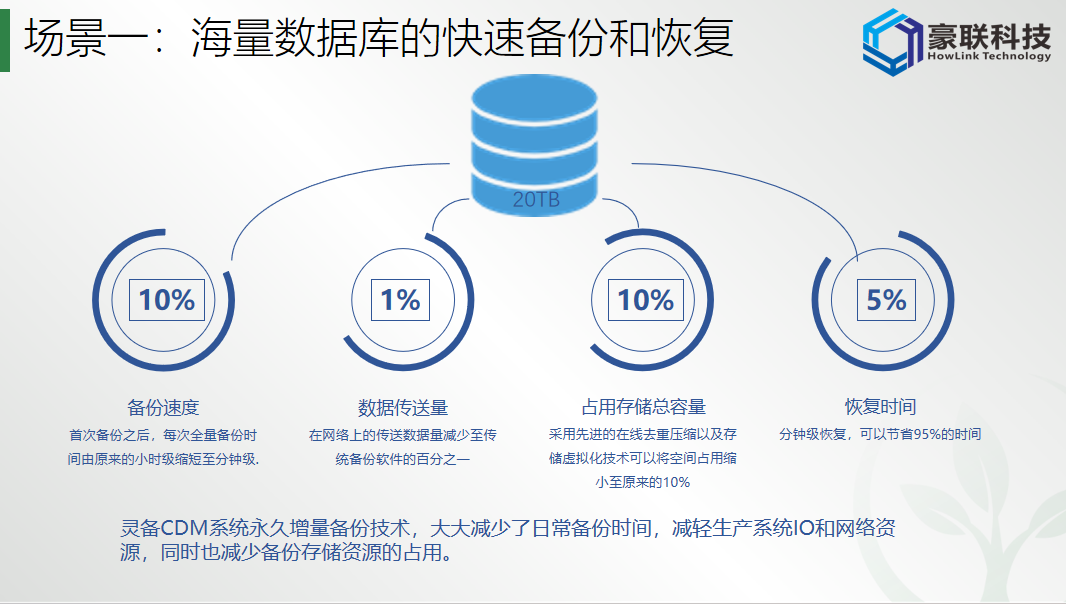 场景一：海量数据库的快速备份和恢复

豪联科技
HowLink Technology

20TB

10%

备份速度
首次备份之后，每次全量备份时间由原来的小时级缩短至分钟级.

1%

数据传送量
在网络上的传送数据量减少至传统备份软件的百分之一

10%

占用存储总容量
采用先进的在线去重压缩以及存储虚拟化技术可以将空间占用缩小至原来的10%

5%

恢复时间
分钟级恢复，可以节省95%的时间

灵备CDM系统永久增量备份技术，大大减少了日常备份时间，减轻生产系统IO和网络资源，同时也减少备份存储资源的占用。